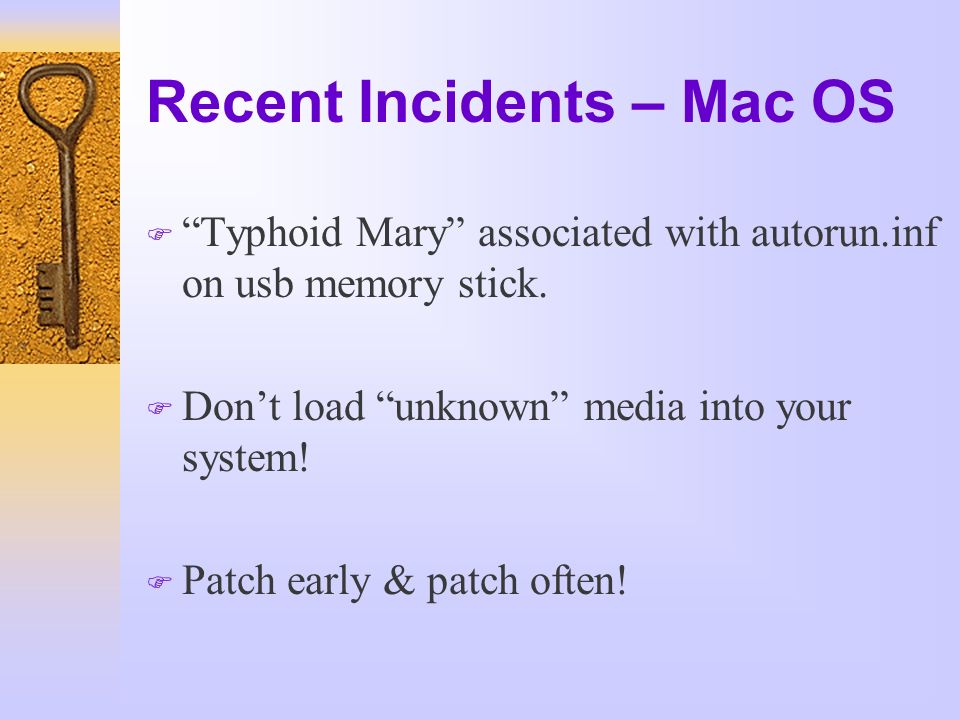 Recent Incidents – Mac OS

“Typhoid Mary” associated with autorun.inf on usb memory stick.

Don’t load “unknown” media into your system!

Patch early & patch often!